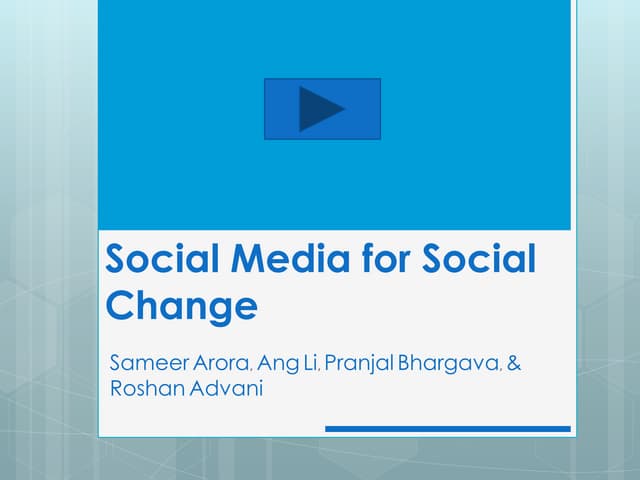 Social Media for Social Change

Sameer Arora, Ang Li, Pranjal Bhargava, & Roshan Advani